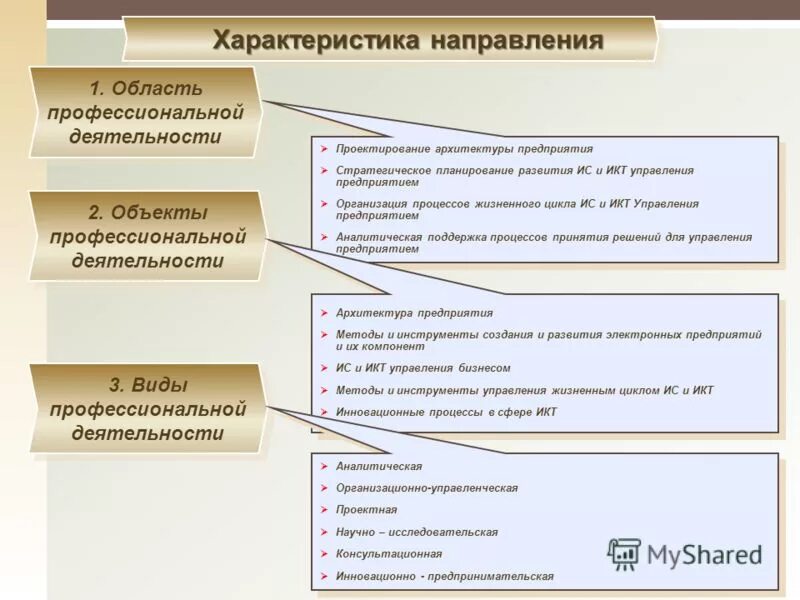 Характеристика направления

1. Область профессиональной деятельности

➤ Проектирование архитектуры предприятия
➤ Стратегическое планирование развития ИС и ИКТ управления предприятием
➤ Организация процессов жизненного цикла ИС и ИКТ Управления предприятием
➤ Аналитическая поддержка процессов принятия решений для управления предприятием

2. Объекты профессиональной деятельности

➤ Архитектура предприятия
➤ Методы и инструменты создания и развития электронных предприятий и их компонент
➤ ИС и ИКТ управления бизнесом
➤ Методы и инструменты управления жизненным циклом ИС и ИКТ
➤ Инновационные процессы в сфере ИКТ

3. Виды профессиональной деятельности

➤ Аналитическая
➤ Организационно-управленческая
➤ Проектная
➤ Научно – исследовательская
➤ Консультационная
➤ Инновационно - предпринимательская

MyShared